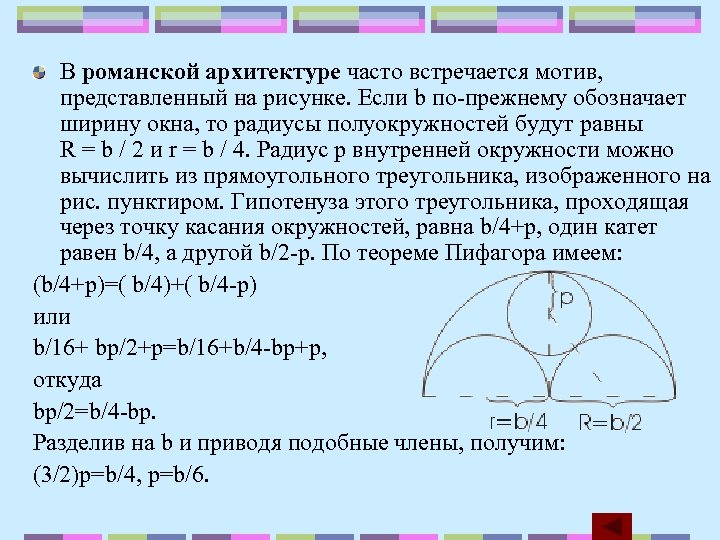 В **романской архитектуре** часто встречается мотив, представленный на рисунке. Если b по-прежнему обозначает ширину окна, то радиусы полуокружностей будут равны R = b / 2 и r = b / 4. Радиус p внутренней окружности можно вычислить из прямоугольного треугольника, изображенного на рис. пунктиром. Гипотенуза этого треугольника, проходящая через точку касания окружностей, равна b/4+p, один катет равен b/4, а другой b/2-p. По теореме Пифагора имеем:

(b/4+p)=( b/4)+( b/4-p)

или

b/16+ bp/2+p=b/16+b/4-bp+p,

откуда

bp/2=b/4-bp.

Разделив на b и приводя подобные члены, получим:

(3/2)p=b/4, p=b/6.

p

r=b/4 R=b/2